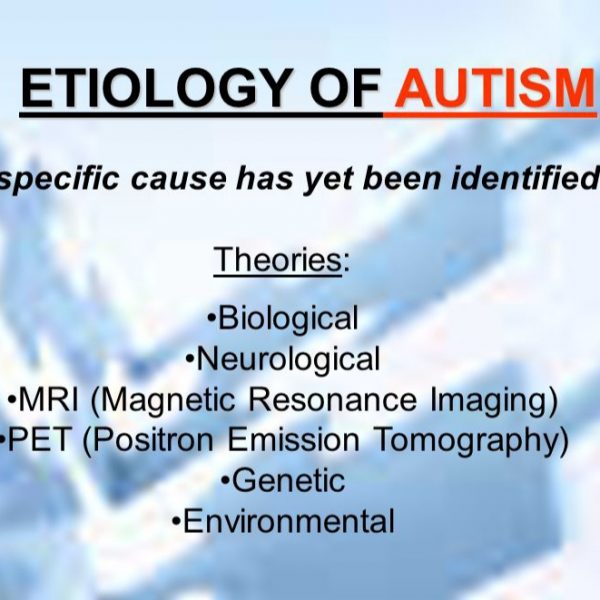 ETIOLOGY OF AUTISM

specific cause has yet been identified

Theories:

•Biological
•Neurological
•MRI (Magnetic Resonance Imaging)
•PET (Positron Emission Tomography)
•Genetic
•Environmental